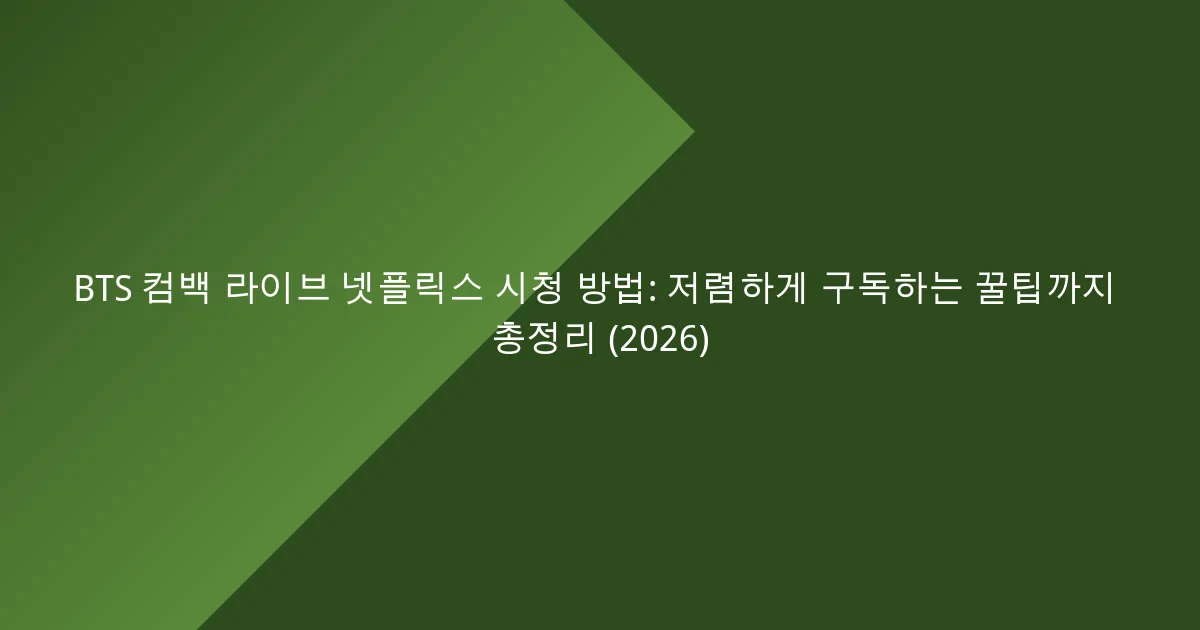 BTS 컴백 라이브 넷플릭스 시청 방법: 저렴하게 구독하는 꿀팁까지 총정리 (2026)